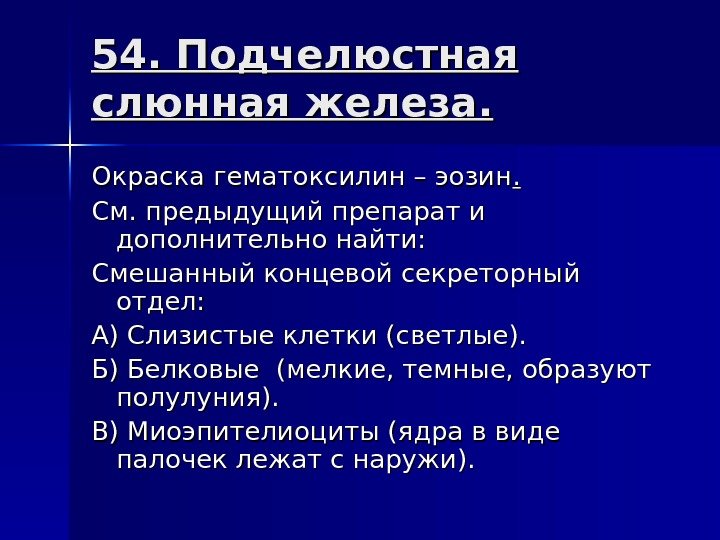 54. Подчелюстная слюнная железа.

Окраска гематоксилин – эозин.

См. предыдущий препарат и дополнительно найти:

Смешанный концевой секреторный отдел:

А) Слизистые клетки (светлые).

Б) Белковые (мелкие, темные, образуют полулуния).

В) Миоэпителиоциты (ядра в виде палочек лежат с наружи).